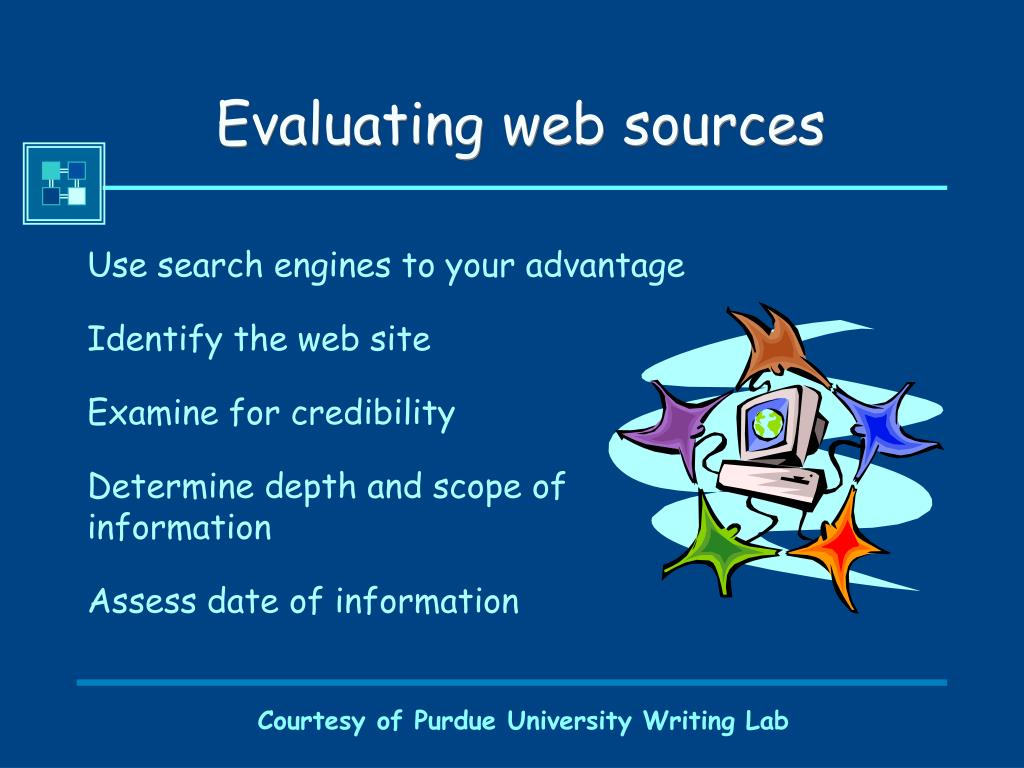 Evaluating web sources

Use search engines to your advantage

Identify the web site

Examine for credibility

Determine depth and scope of information

Assess date of information

Courtesy of Purdue University Writing Lab